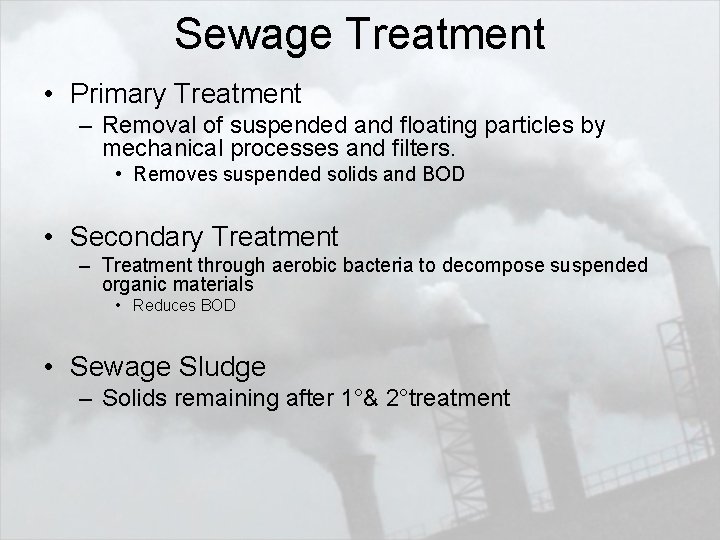 Sewage Treatment

• Primary Treatment
– Removal of suspended and floating particles by mechanical processes and filters.
• Removes suspended solids and BOD

• Secondary Treatment
– Treatment through aerobic bacteria to decompose suspended organic materials
• Reduces BOD

• Sewage Sludge
– Solids remaining after 1°& 2°treatment